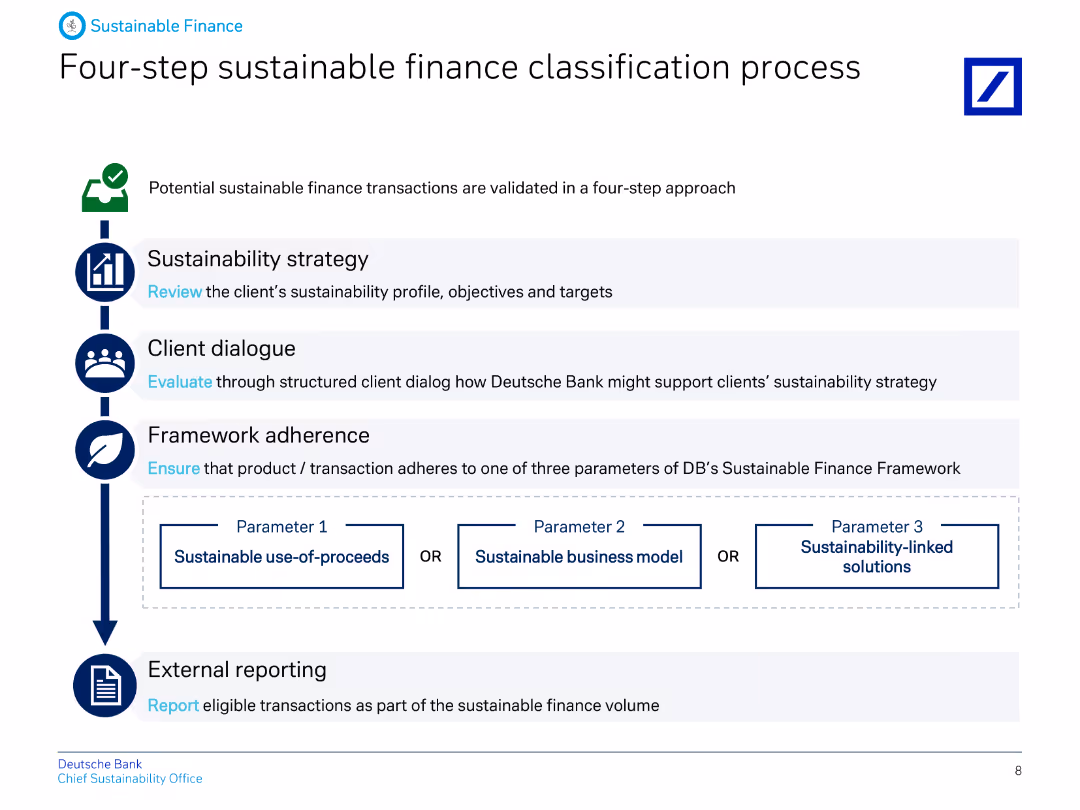 Sustainable Finance

Four-step sustainable finance classification process

Potential sustainable finance transactions are validated in a four-step approach

Sustainability strategy

Review the client's sustainability profile, objectives and targets

Client dialogue

Evaluate through structured client dialog how Deutsche Bank might support clients' sustainability strategy

Framework adherence

Ensure that product / transaction adheres to one of three parameters of DB's Sustainable Finance Framework

Parameter 1
Sustainable use-of-proceeds

OR

Parameter 2
Sustainable business model

OR

Parameter 3
Sustainability-linked solutions

External reporting

Report eligible transactions as part of the sustainable finance volume

Deutsche Bank
Chief Sustainability Office

8